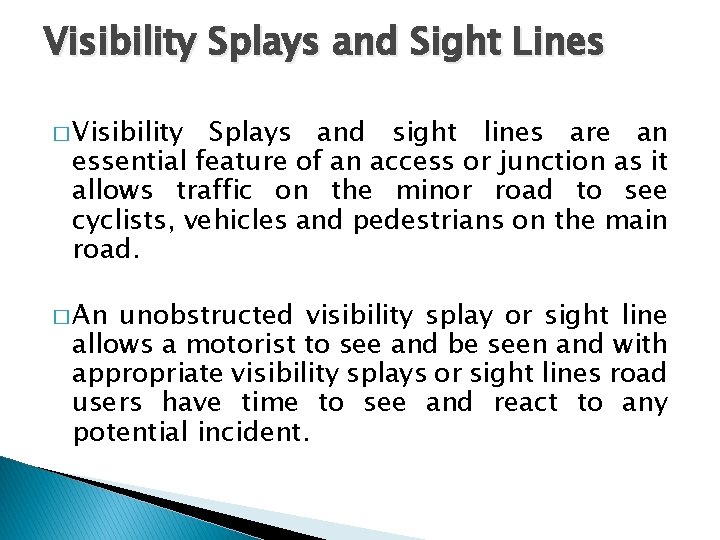 Visibility Splays and Sight Lines

□ Visibility Splays and sight lines are an essential feature of an access or junction as it allows traffic on the minor road to see cyclists, vehicles and pedestrians on the main road.

□ An unobstructed visibility splay or sight line allows a motorist to see and be seen and with appropriate visibility splays or sight lines road users have time to see and react to any potential incident.